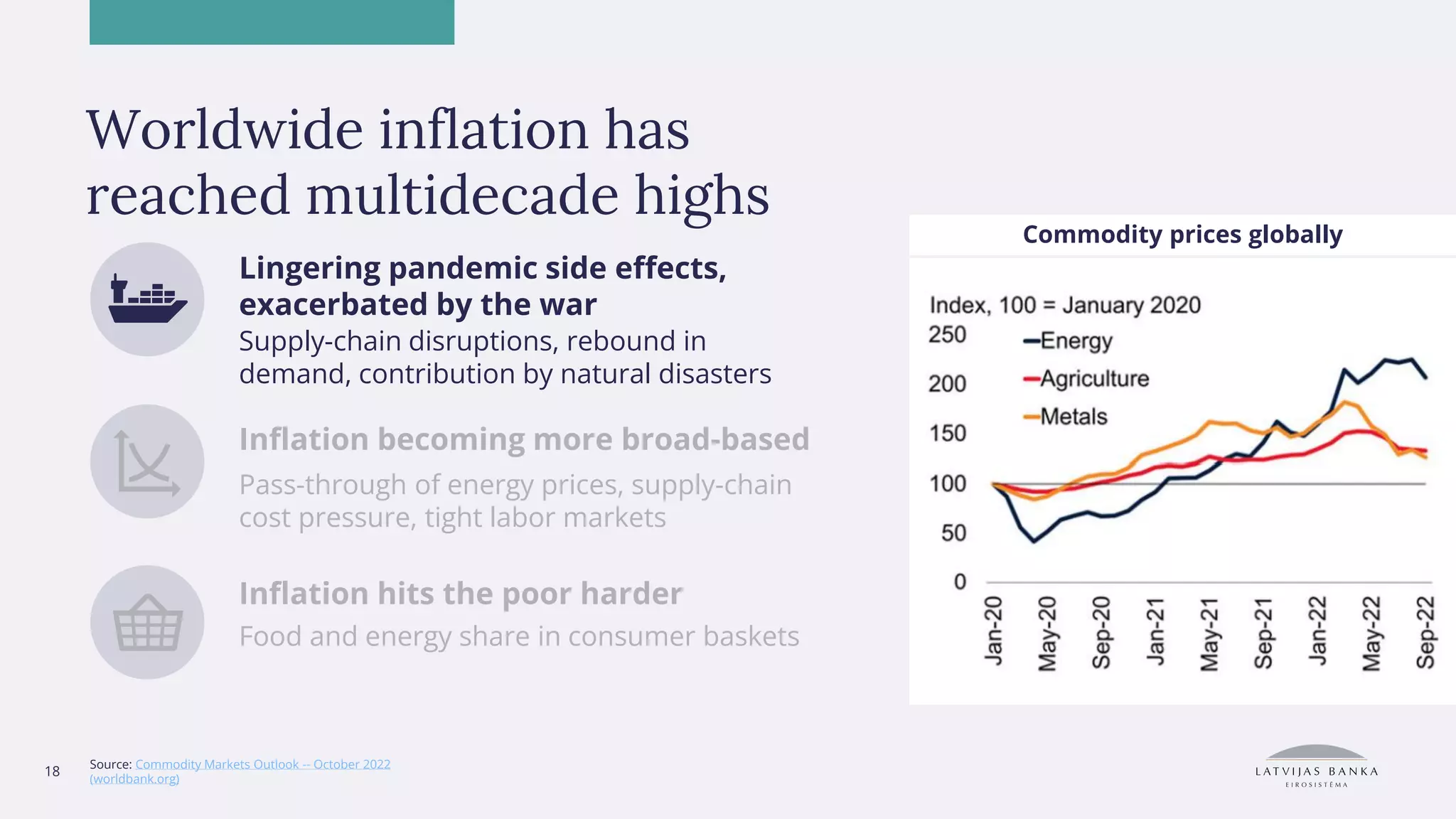 Worldwide inflation has reached multidecade highs

Lingering pandemic side effects, exacerbated by the war
Supply-chain disruptions, rebound in demand, contribution by natural disasters

Inflation becoming more broad-based
Pass-through of energy prices, supply-chain cost pressure, tight labor markets

Inflation hits the poor harder
Food and energy share in consumer baskets

Commodity prices globally

Index, 100 = January 2020
250
200
150
100
50
0
Energy
Agriculture
Metals
Jan-20
May-20
Sep-20
Jan-21
May-21
Sep-21
Jan-22
May-22
Sep-22

18

Source: Commodity Markets Outlook -- October 2022 (worldbank.org)

LATVIJAS BANKA
EIROSISTĒMA